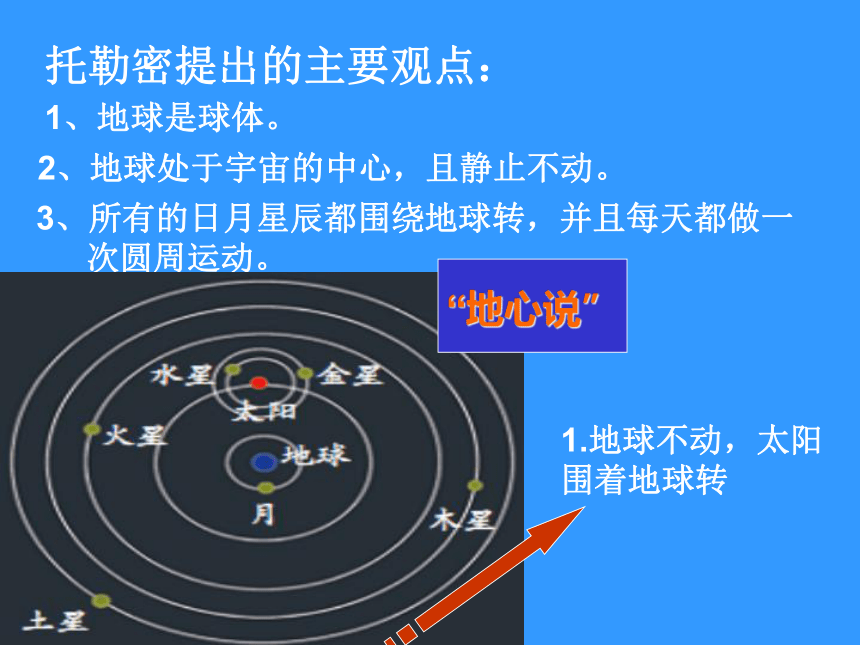 托勒密提出的主要观点：

1、地球是球体。

2、地球处于宇宙的中心，且静止不动。

3、所有的日月星辰都围绕地球转，并且每天都做一次圆周运动。

“地心说”

水星
金星
太阳
火星
地球
月
木星
土星

1.地球不动，太阳围着地球转